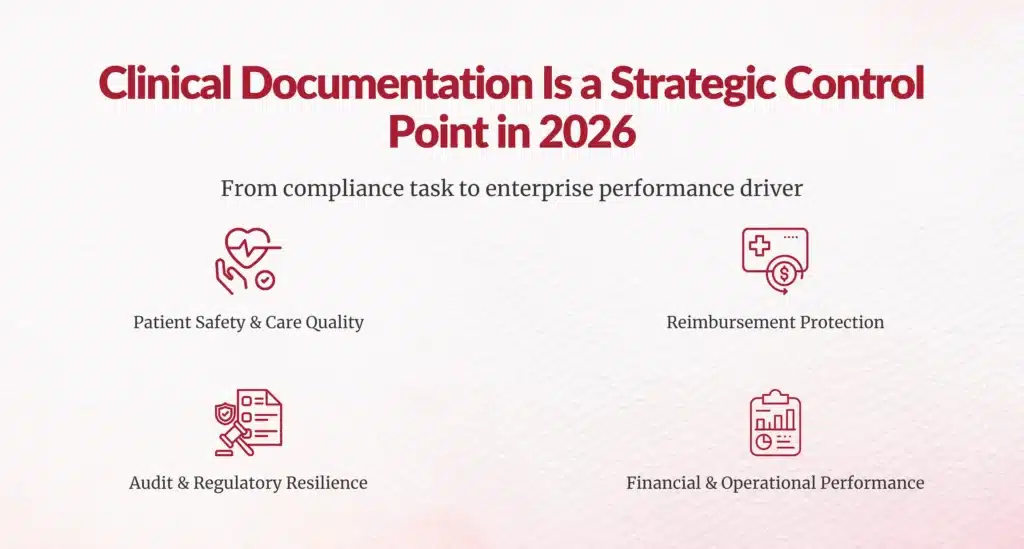 Clinical Documentation Is a Strategic Control Point in 2026

From compliance task to enterprise performance driver

Patient Safety & Care Quality

Reimbursement Protection

Audit & Regulatory Resilience

Financial & Operational Performance